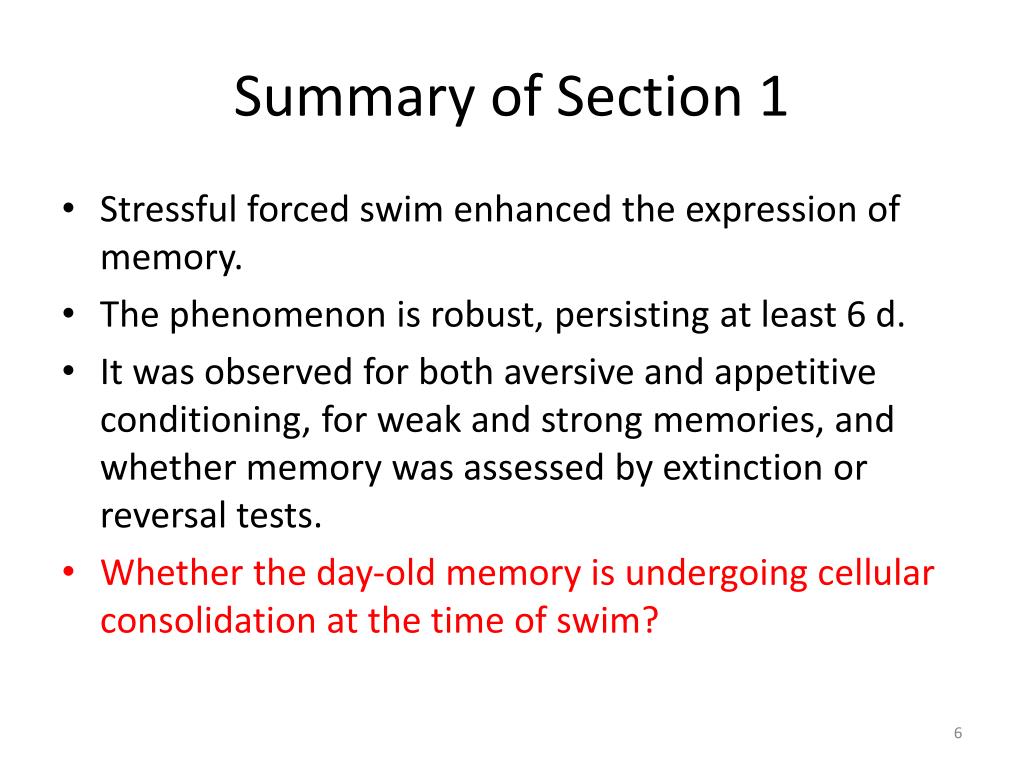 Summary of Section 1

• Stressful forced swim enhanced the expression of memory.
• The phenomenon is robust, persisting at least 6 d.
• It was observed for both aversive and appetitive conditioning, for weak and strong memories, and whether memory was assessed by extinction or reversal tests.
• Whether the day-old memory is undergoing cellular consolidation at the time of swim?

6